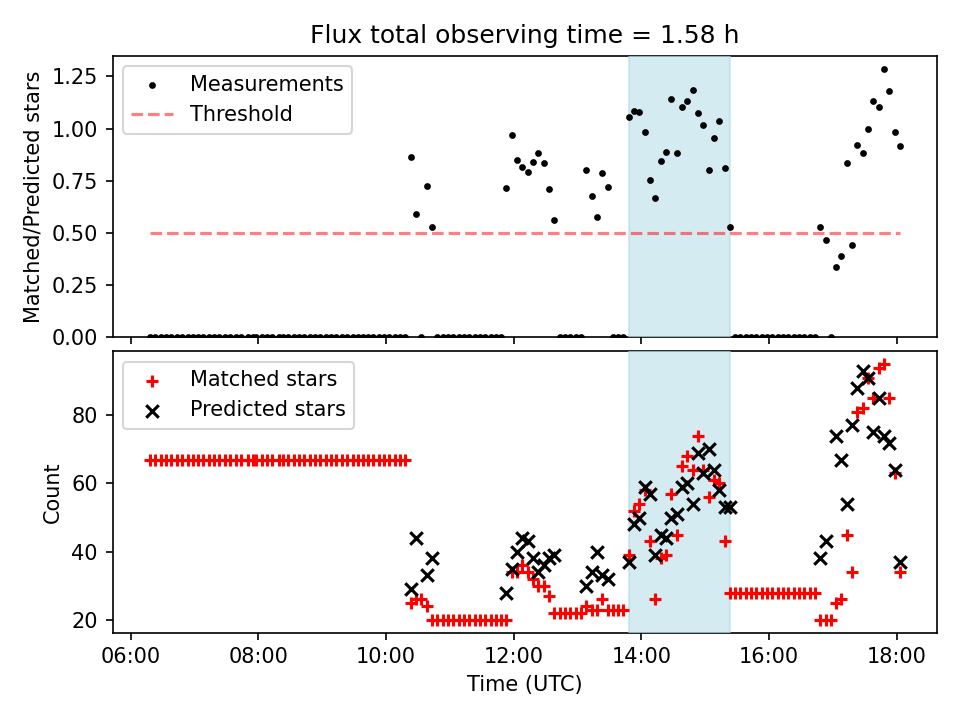 Flux total observing time = 1.58 h

Matched/Predicted stars

1.25
1.00
0.75
0.50
0.25
0.00

Measurements
Threshold

Count

80
60
40
20

Matched stars
Predicted stars

06:00
08:00
10:00
12:00
14:00
16:00
18:00

Time (UTC)